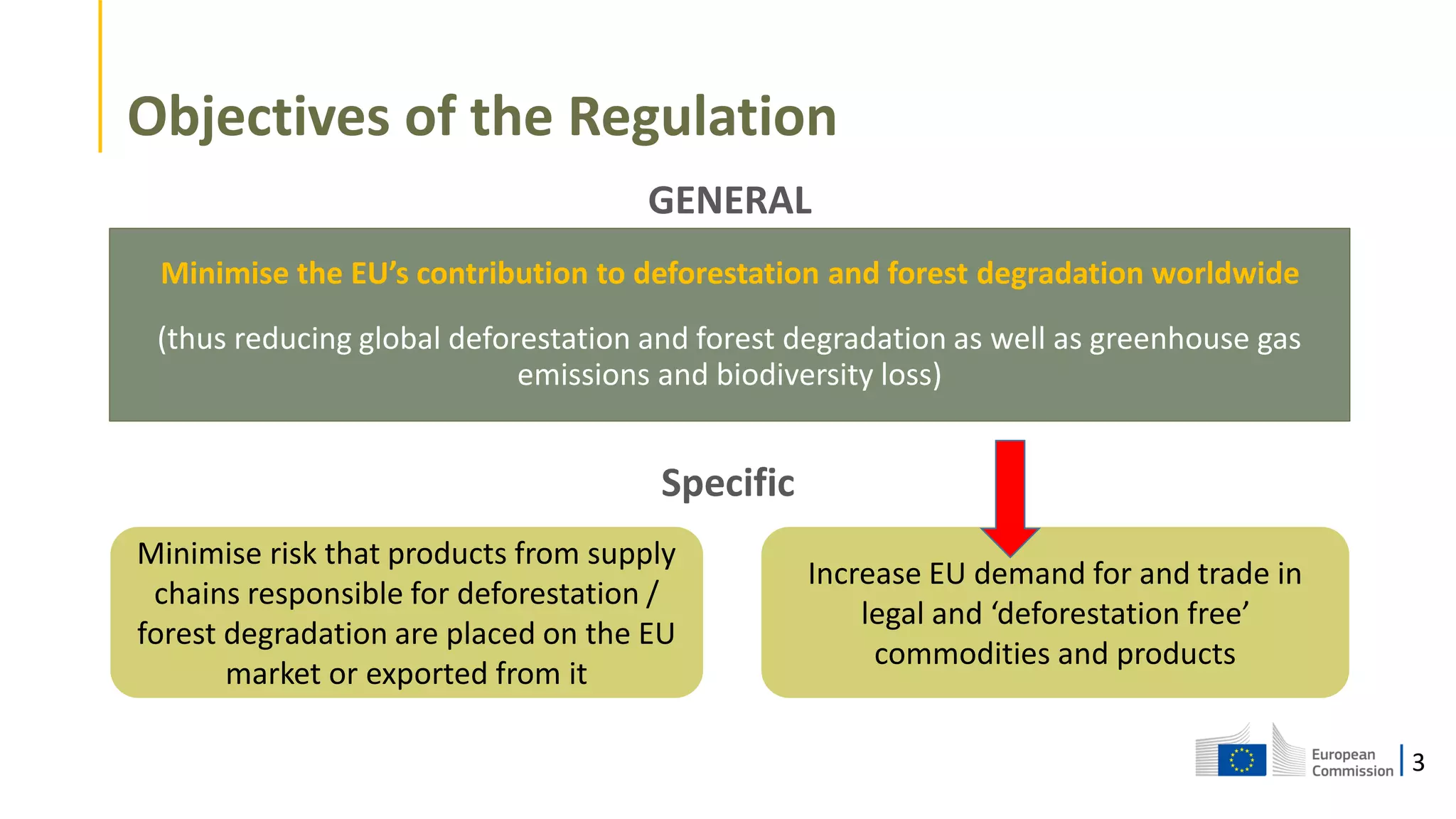 Objectives of the Regulation

GENERAL

Minimise the EU's contribution to deforestation and forest degradation worldwide

(thus reducing global deforestation and forest degradation as well as greenhouse gas emissions and biodiversity loss)

Specific

Minimise risk that products from supply chains responsible for deforestation / forest degradation are placed on the EU market or exported from it

Increase EU demand for and trade in legal and 'deforestation free' commodities and products

European Commission

3